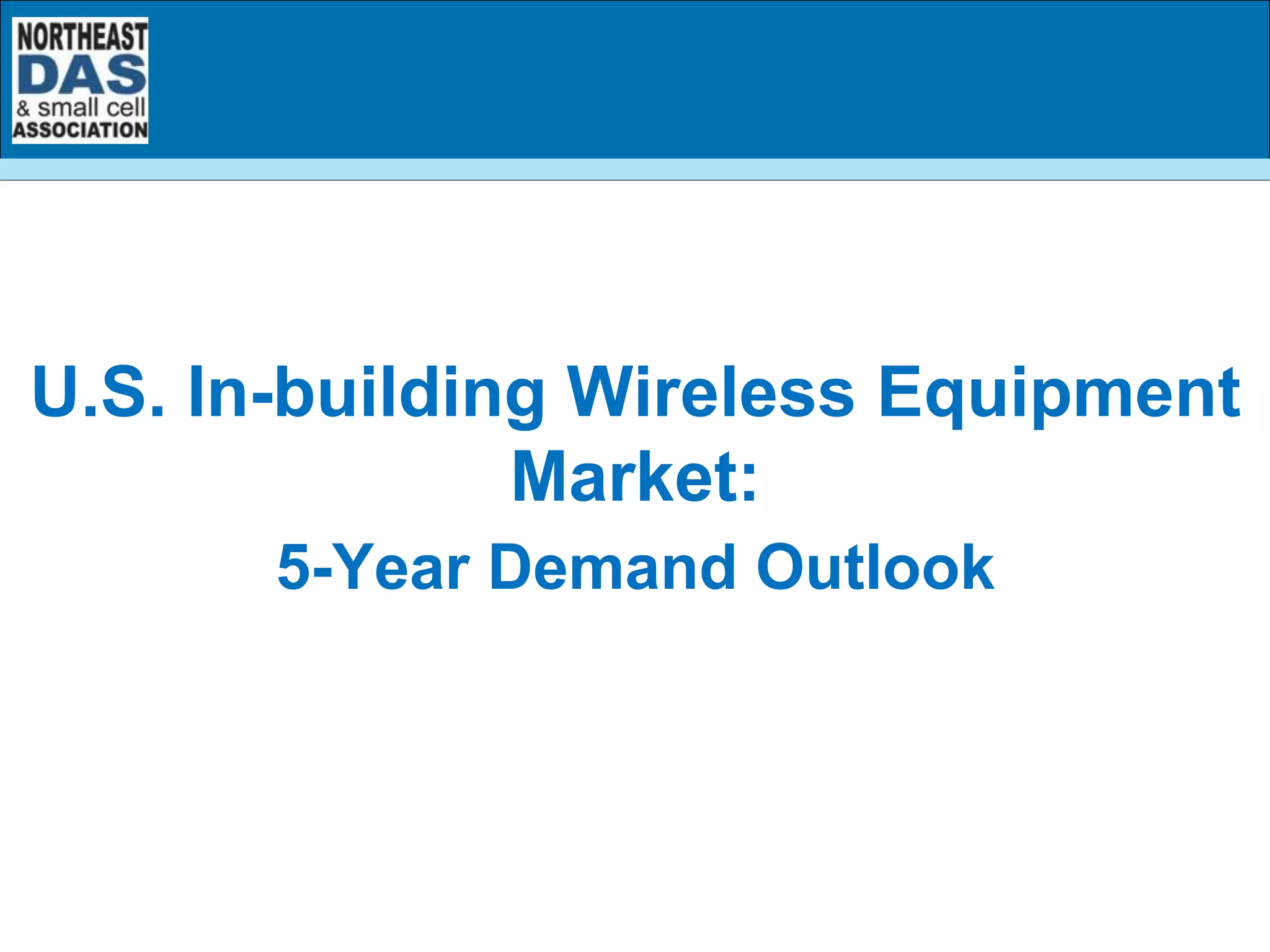 NORTHEAST
DAS
& small cell
ASSOCIATION

U.S. In-building Wireless Equipment Market:

5-Year Demand Outlook